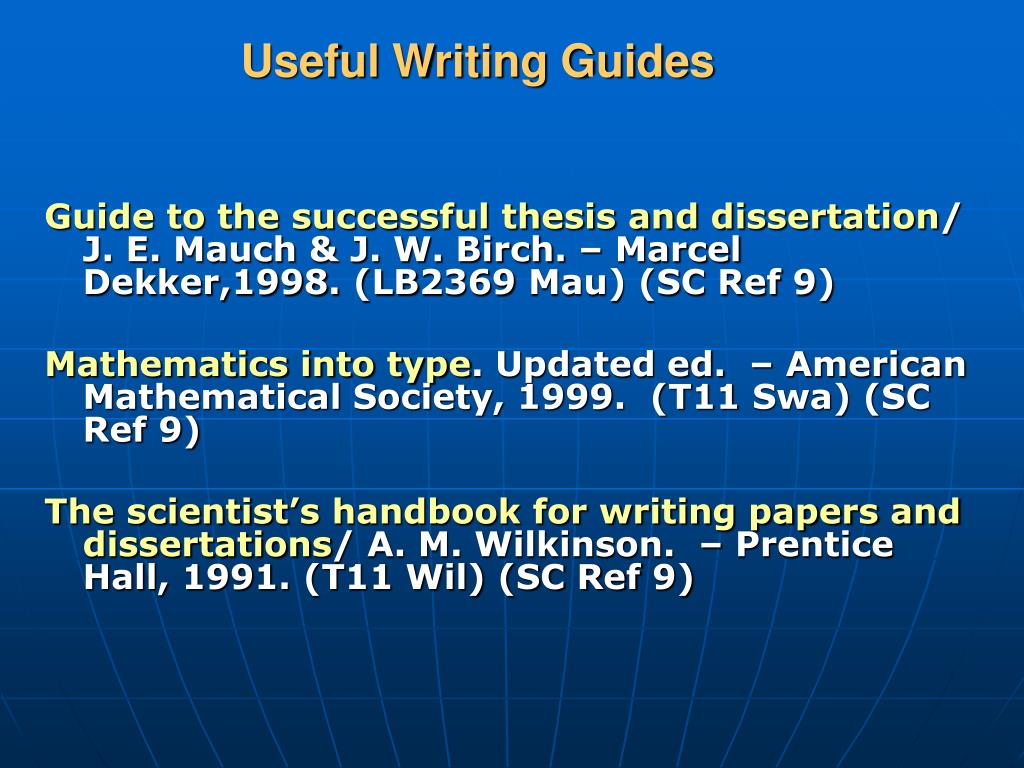 Useful Writing Guides

Guide to the successful thesis and dissertation/ J. E. Mauch & J. W. Birch. – Marcel Dekker,1998. (LB2369 Mau) (SC Ref 9)

Mathematics into type. Updated ed. – American Mathematical Society, 1999. (T11 Swa) (SC Ref 9)

The scientist’s handbook for writing papers and dissertations/ A. M. Wilkinson. – Prentice Hall, 1991. (T11 Wil) (SC Ref 9)